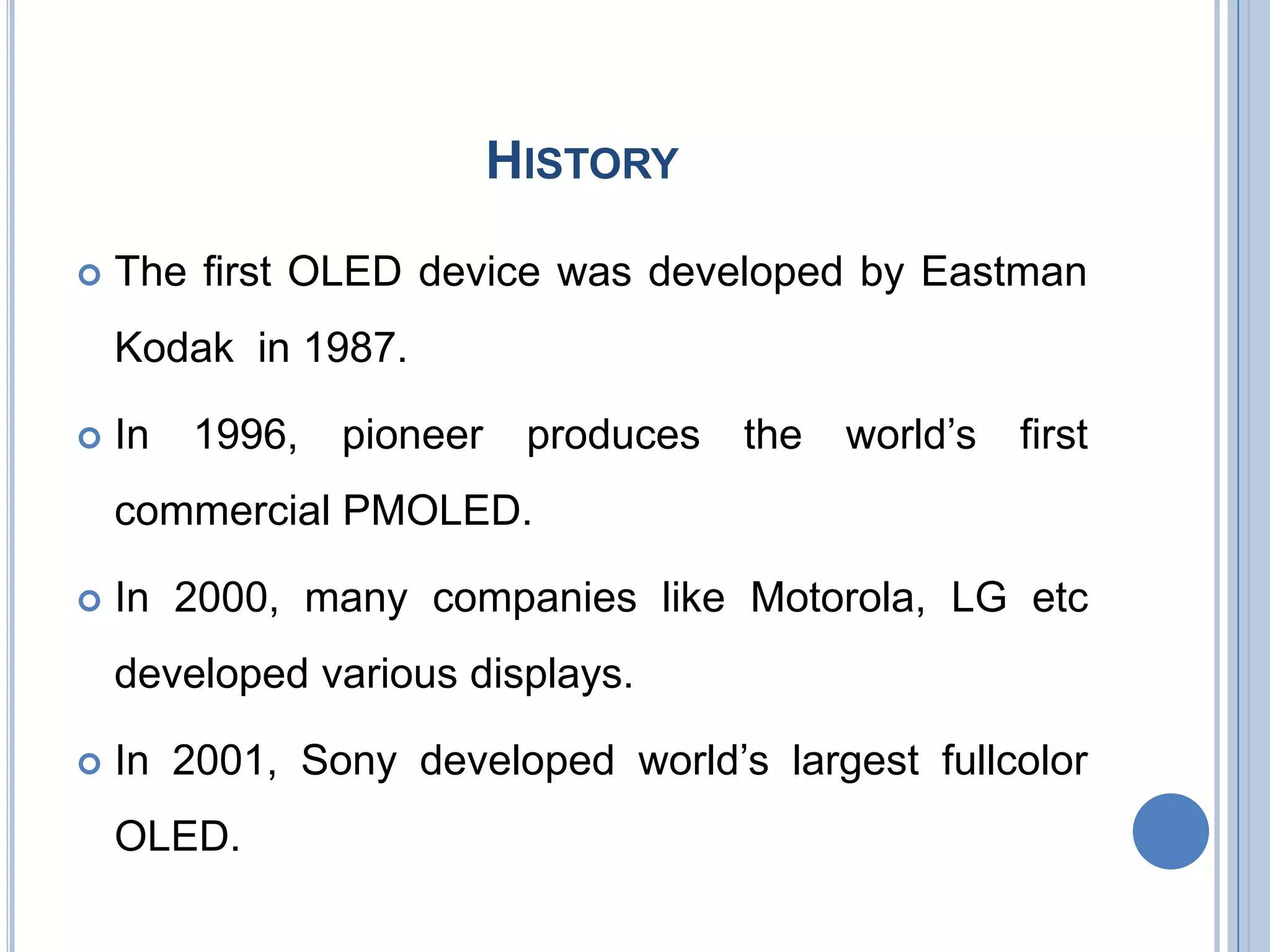 HISTORY

The first OLED device was developed by Eastman Kodak in 1987.

In 1996, pioneer produces the world’s first commercial PMOLED.

In 2000, many companies like Motorola, LG etc developed various displays.

In 2001, Sony developed world’s largest fullcolor OLED.